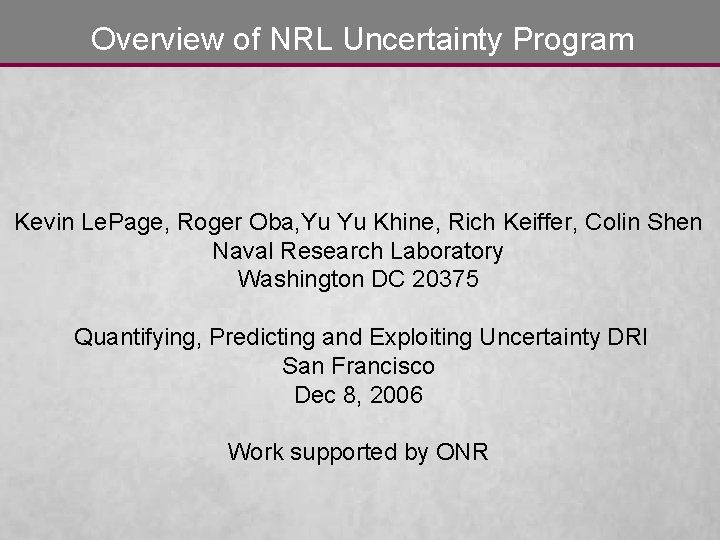 Overview of NRL Uncertainty Program

Kevin LePage, Roger Oba,Yu Yu Khine, Rich Keiffer, Colin Shen
Naval Research Laboratory
Washington DC 20375

Quantifying, Predicting and Exploiting Uncertainty DRI
San Francisco
Dec 8, 2006

Work supported by ONR